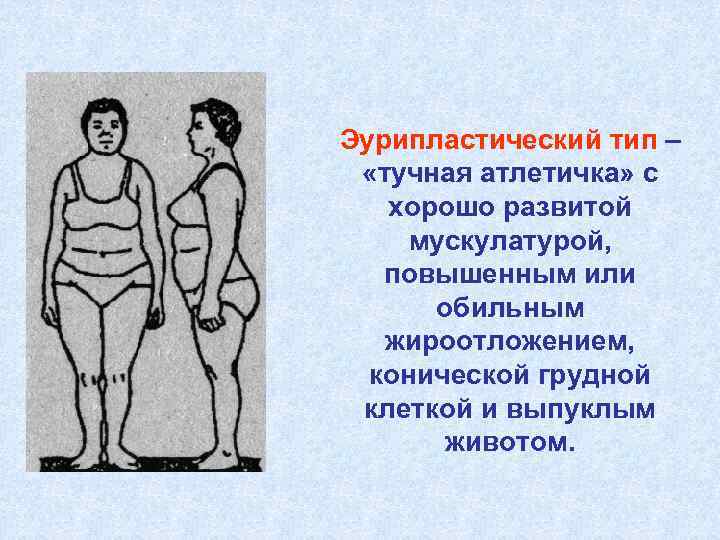 Эурипластический тип – «тучная атлетичка» с хорошо развитой мускулатурой, повышенным или обильным жироотложением, конической грудной клеткой и выпуклым животом.